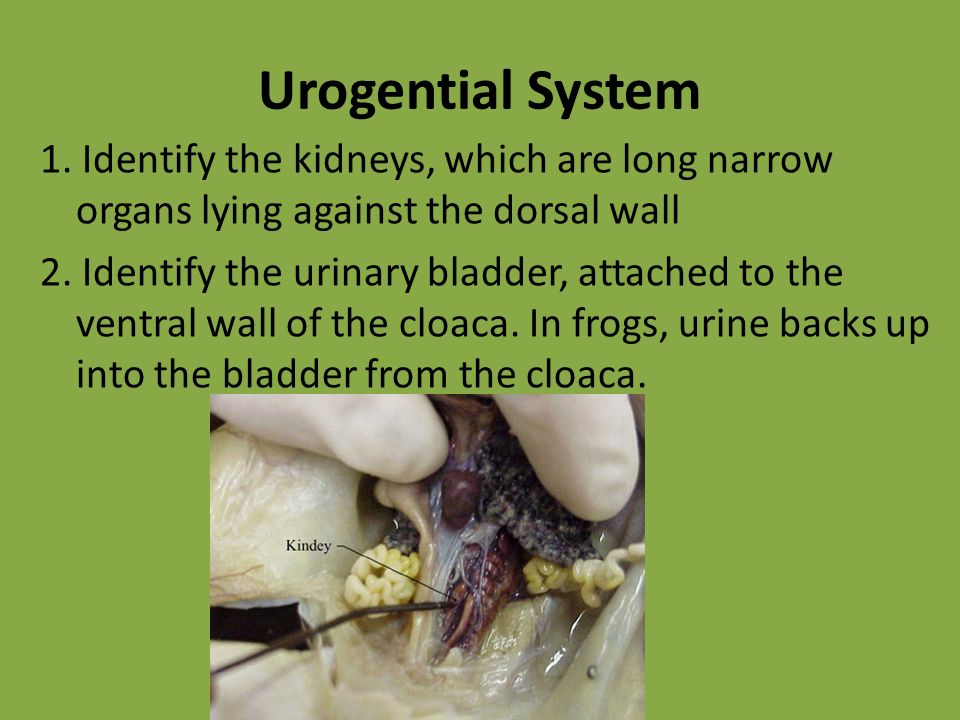 Urogential System

1. Identify the kidneys, which are long narrow organs lying against the dorsal wall

2. Identify the urinary bladder, attached to the ventral wall of the cloaca. In frogs, urine backs up into the bladder from the cloaca.

Kindey